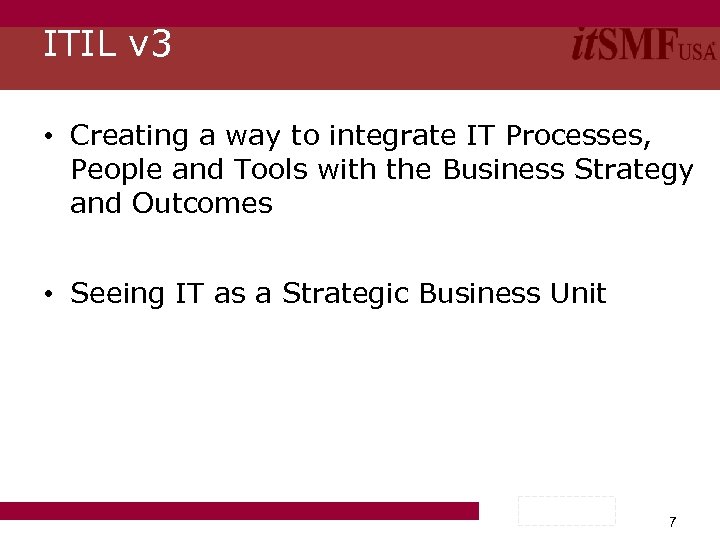 ITIL v3

itSMF USA

• Creating a way to integrate IT Processes, People and Tools with the Business Strategy and Outcomes

• Seeing IT as a Strategic Business Unit

7